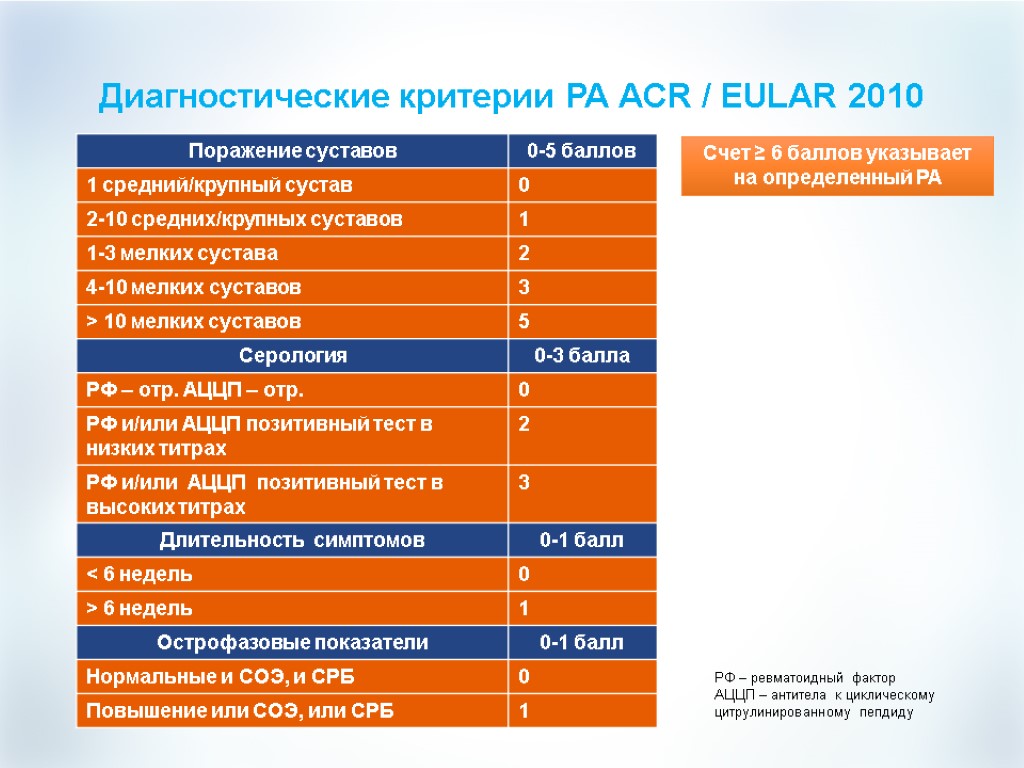 Диагностические критерии РА ACR / EULAR 2010

| Поражение суставов | 0-5 баллов |
|---|---|
| 1 средний/крупный сустав | 0 |
| 2-10 средних/крупных суставов | 1 |
| 1-3 мелких сустава | 2 |
| 4-10 мелких суставов | 3 |
| > 10 мелких суставов | 5 |
| Серология | 0-3 балла |
| РФ – отр. АЦЦП – отр. | 0 |
| РФ и/или АЦЦП позитивный тест в низких титрах | 2 |
| РФ и/или АЦЦП позитивный тест в высоких титрах | 3 |
| Длительность симптомов | 0-1 балл |
| < 6 недель | 0 |
| > 6 недель | 1 |
| Острофазовые показатели | 0-1 балл |
| Нормальные и СОЭ, и СРБ | 0 |
| Повышение или СОЭ, или СРБ | 1 |

Счет ≥ 6 баллов указывает на определенный РА

РФ – ревматоидный фактор
АЦЦП – антитела к циклическому цитрулинированному пепдиду